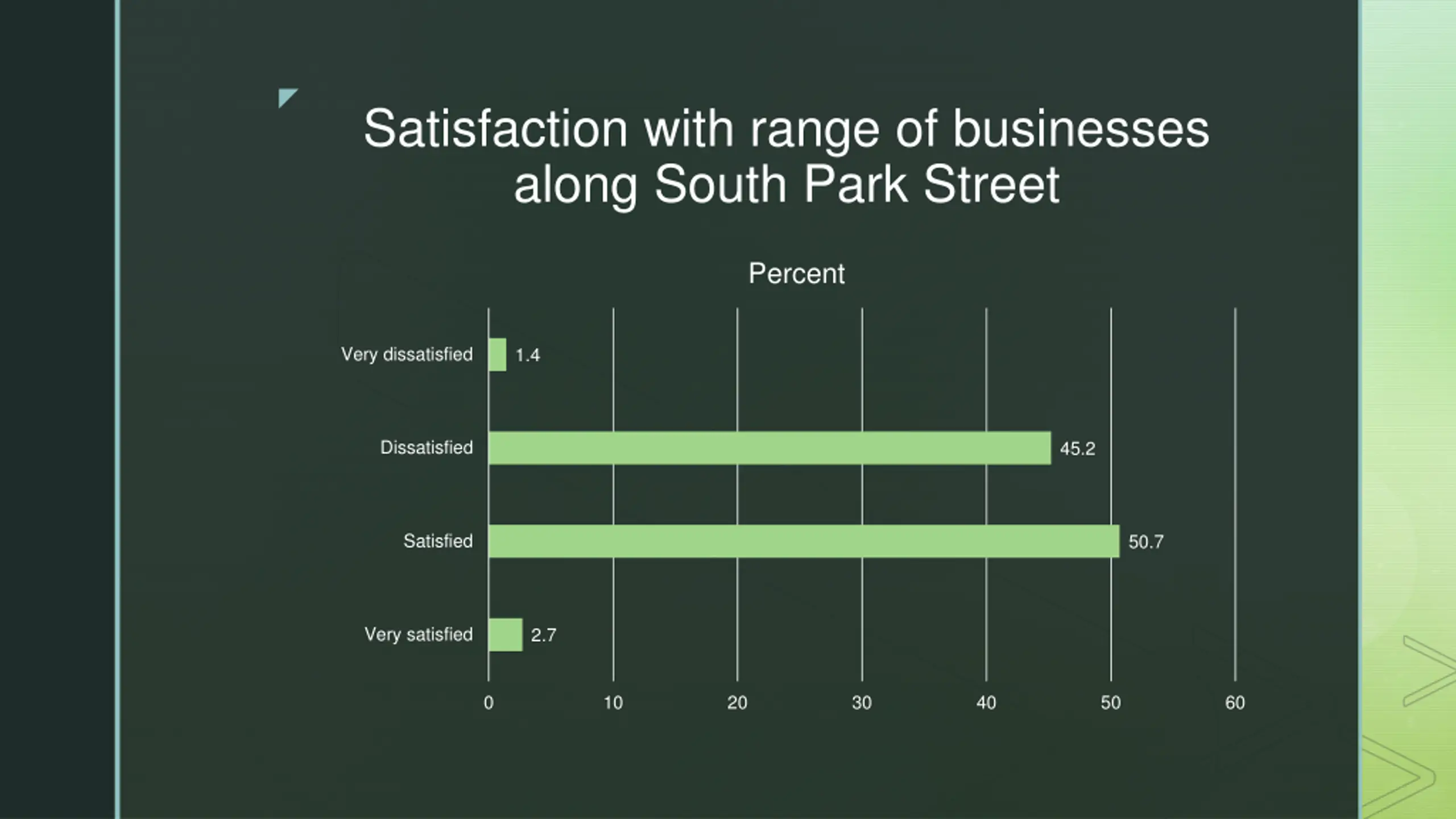 Satisfaction with range of businesses along South Park Street

Percent

Very dissatisfied 1.4

Dissatisfied 45.2

Satisfied 50.7

Very satisfied 2.7

0 10 20 30 40 50 60